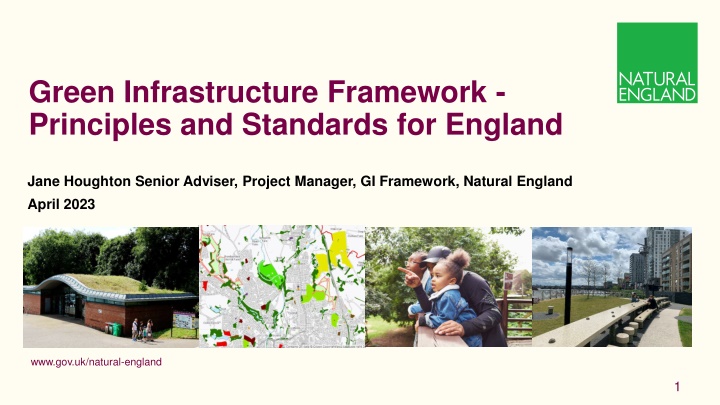 NATURAL ENGLAND

Green Infrastructure Framework - Principles and Standards for England

Jane Houghton Senior Adviser, Project Manager, GI Framework, Natural England

April 2023

www.gov.uk/natural-england

1